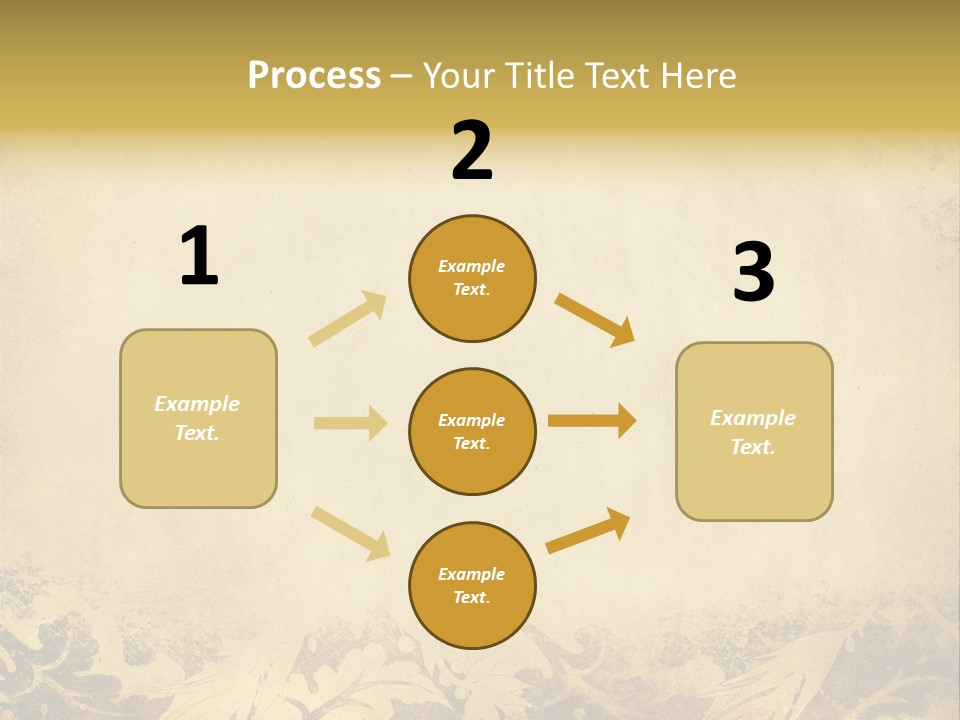 Process – Your Title Text Here

1

Example Text.

2

Example Text.

Example Text.

Example Text.

3

Example Text.